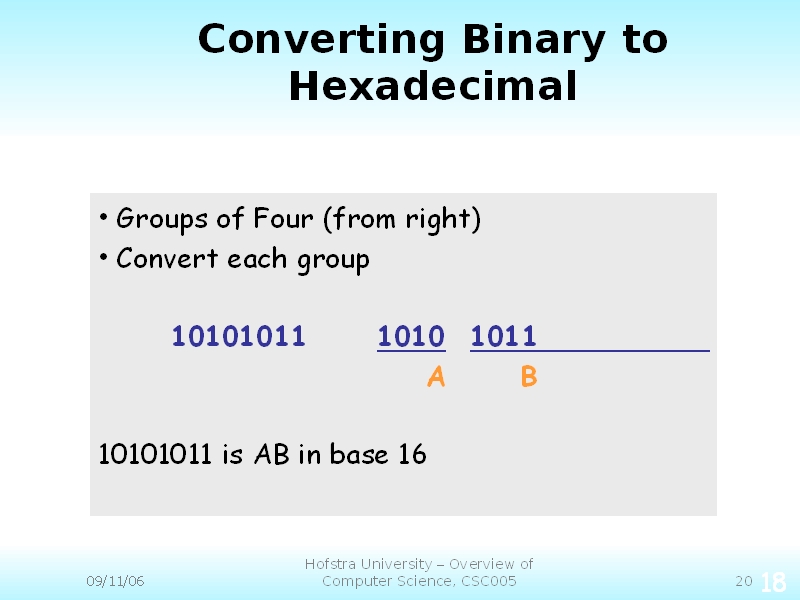 Converting Binary to Hexadecimal

• Groups of Four (from right)
• Convert each group

10101011 1010 1011
A B

10101011 is AB in base 16

09/11/06

Hofstra University – Overview of Computer Science, CSC005

20 18